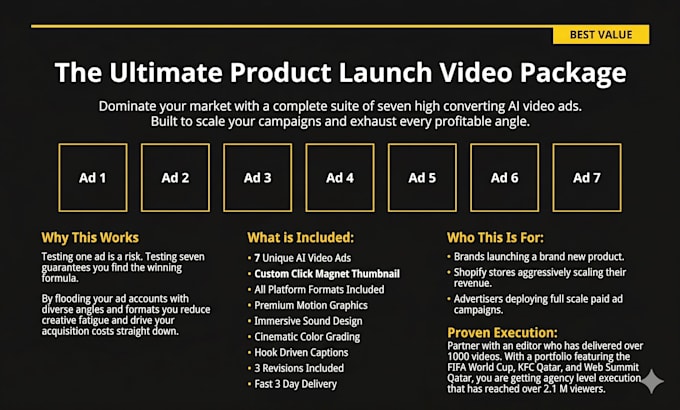 BEST VALUE

The Ultimate Product Launch Video Package

Dominate your market with a complete suite of seven high converting AI video ads. Built to scale your campaigns and exhaust every profitable angle.

Ad 1

Ad 2

Ad 3

Ad 4

Ad 5

Ad 6

Ad 7

Why This Works

Testing one ad is a risk. Testing seven guarantees you find the winning formula.

By flooding your ad accounts with diverse angles and formats you reduce creative fatigue and drive your acquisition costs straight down.

What is Included:

• 7 Unique AI Video Ads
• Custom Click Magnet Thumbnail
• All Platform Formats Included
• Premium Motion Graphics
• Immersive Sound Design
• Cinematic Color Grading
• Hook Driven Captions
• 3 Revisions Included
• Fast 3 Day Delivery

Who This Is For:

• Brands launching a brand new product.
• Shopify stores aggressively scaling their revenue.
• Advertisers deploying full scale paid ad campaigns.

Proven Execution:

Partner with an editor who has delivered over 1000 videos. With a portfolio featuring the FIFA World Cup, KFC Qatar, and Web Summit Qatar, you are getting agency level execution that has reached over 2.1 M viewers.